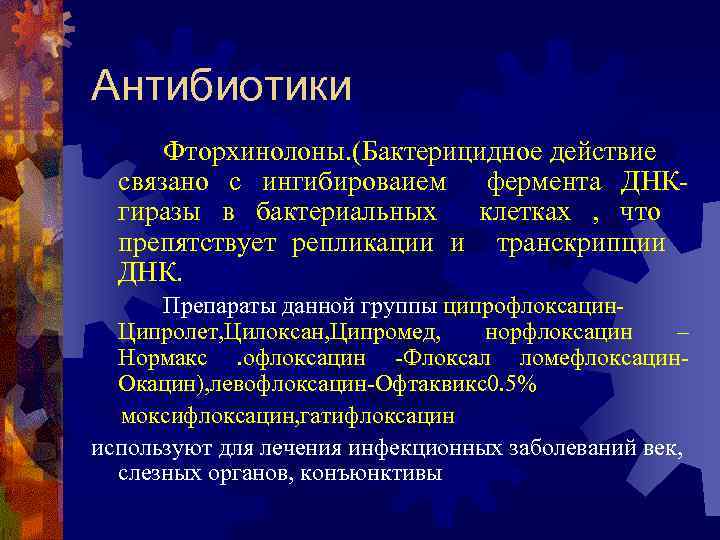 Антибиотики

Фторхинолоны.(Бактерицидное действие связано с ингибироваием фермента ДНК-гиразы в бактериальных клетках , что препятствует репликации и транскрипции ДНК.

Препараты данной группы ципрофлоксацин-Ципролет,Цилоксан,Ципромед, норфлоксацин – Нормакс .офлоксацин -Флоксал ломефлоксацин-Окацин),левофлоксацин-Офтаквикс0.5%

моксифлоксацин,гатифлоксацин

используют для лечения инфекционных заболеваний век, слезных органов, конъюнктивы